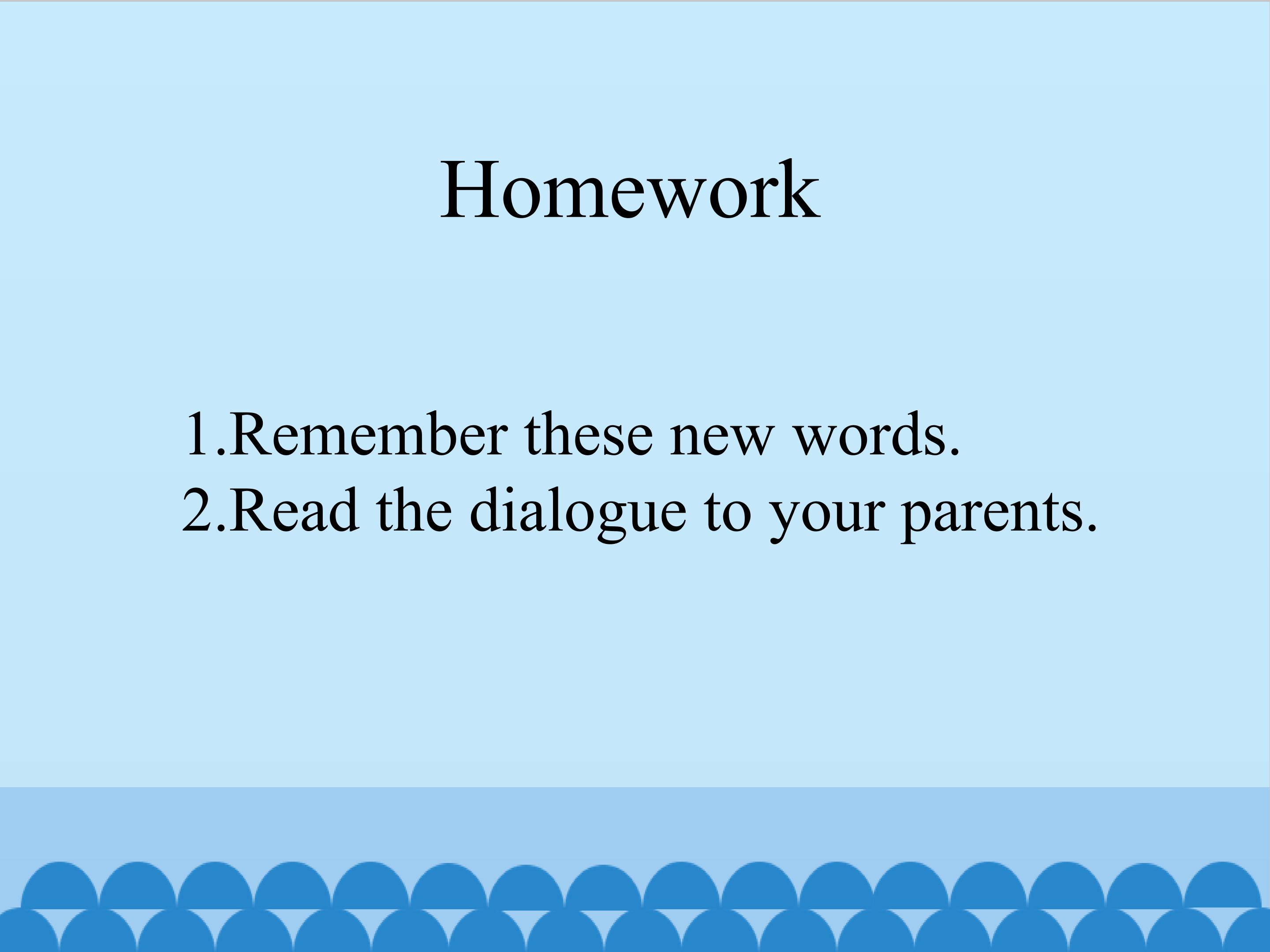 Homework

1.Remember these new words.
2.Read the dialogue to your parents.